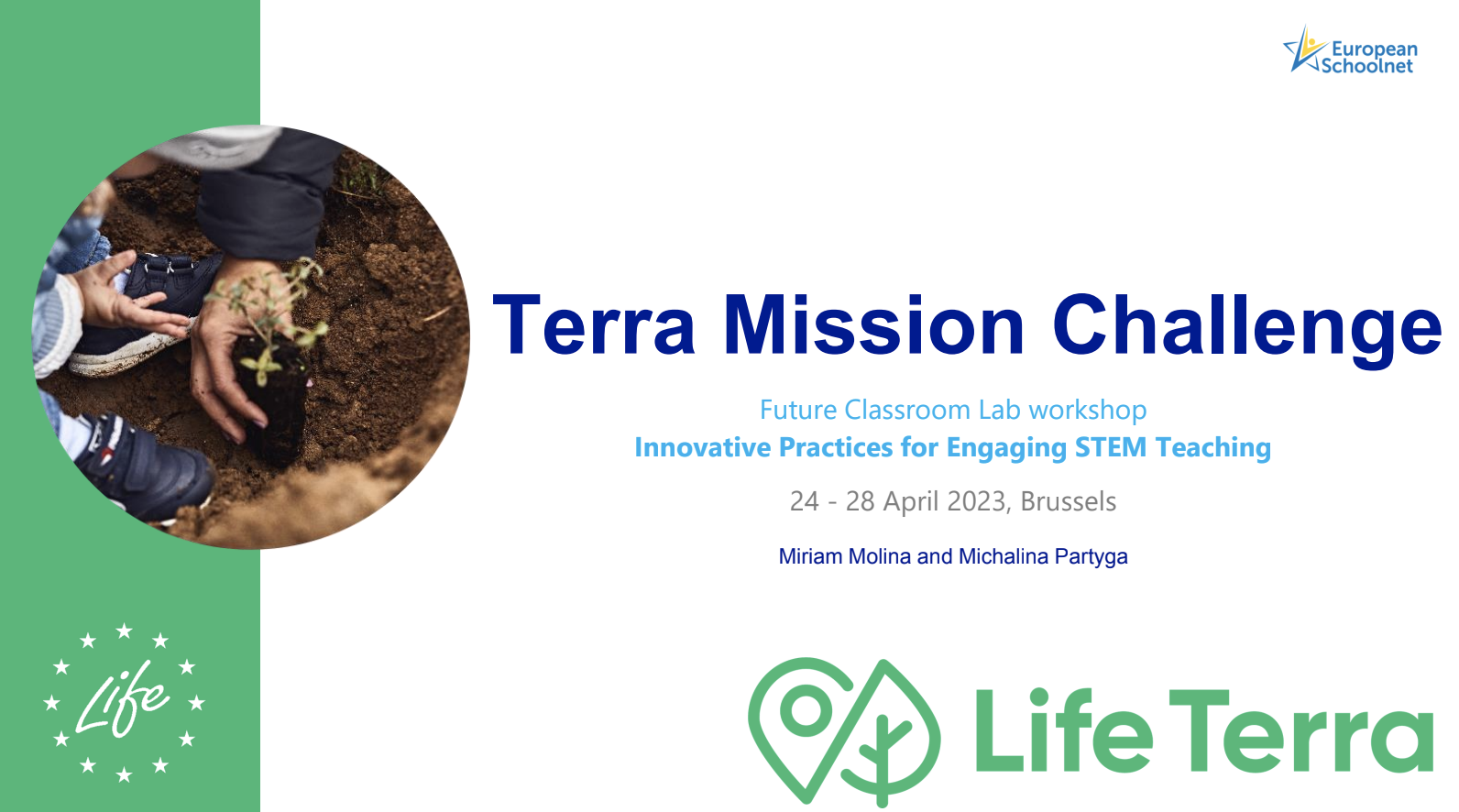 European Schoolnet

Terra Mission Challenge

Future Classroom Lab workshop
Innovative Practices for Engaging STEM Teaching

24 - 28 April 2023, Brussels

Miriam Molina and Michalina Partyga

Life

Life Terra